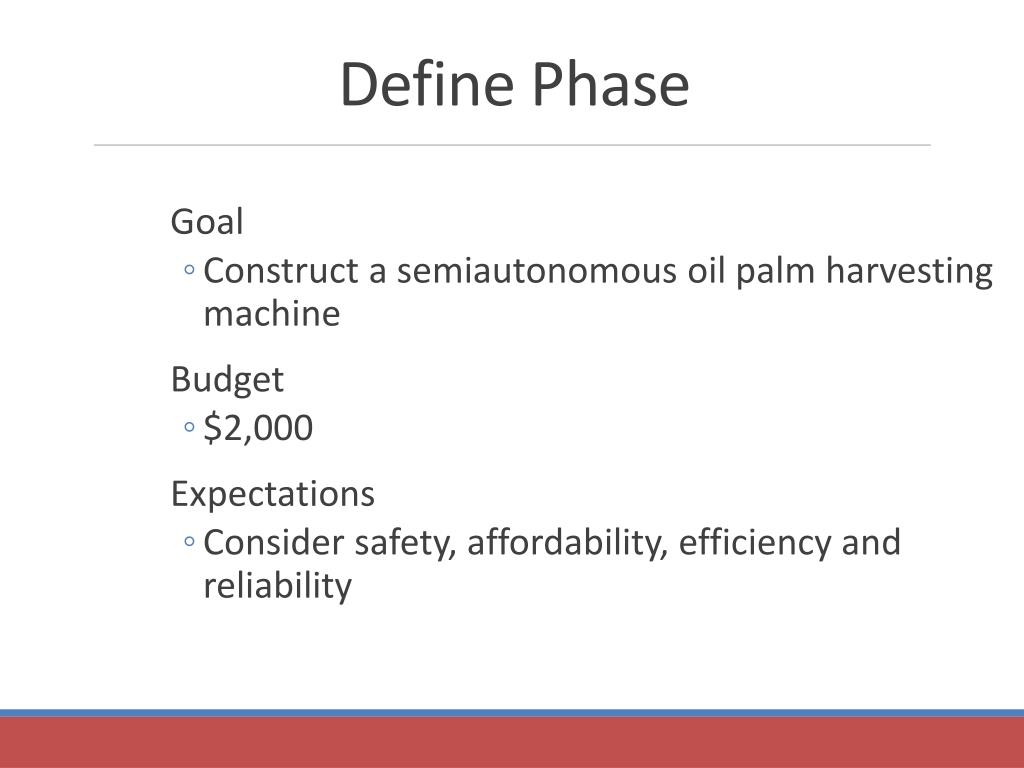 Define Phase

Goal

◦ Construct a semiautonomous oil palm harvesting machine

Budget

◦ \$2,000

Expectations

◦ Consider safety, affordability, efficiency and reliability